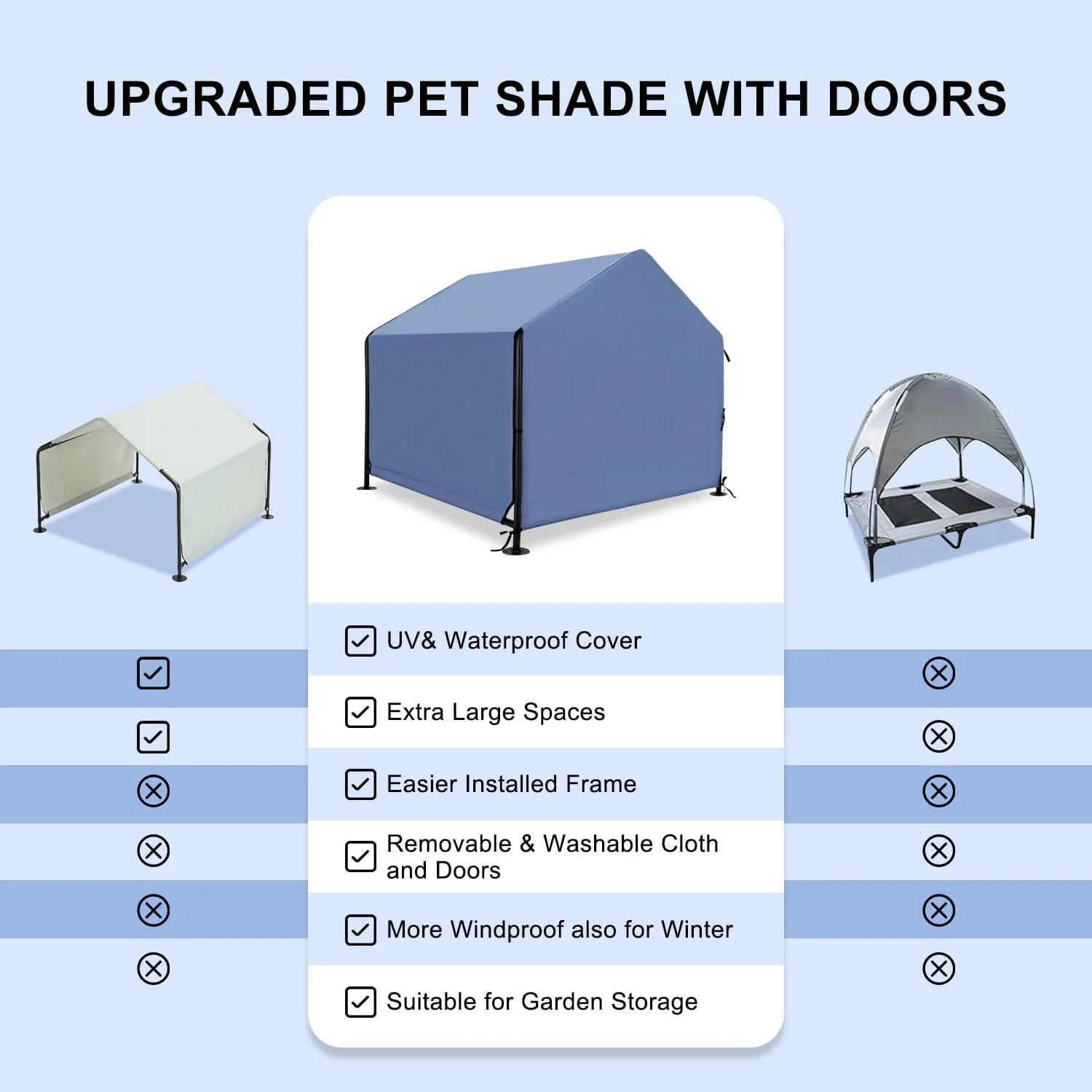 UPGRADED PET SHADE WITH DOORS

UV& Waterproof Cover

Extra Large Spaces

Easier Installed Frame

Removable & Washable Cloth and Doors

More Windproof also for Winter

Suitable for Garden Storage